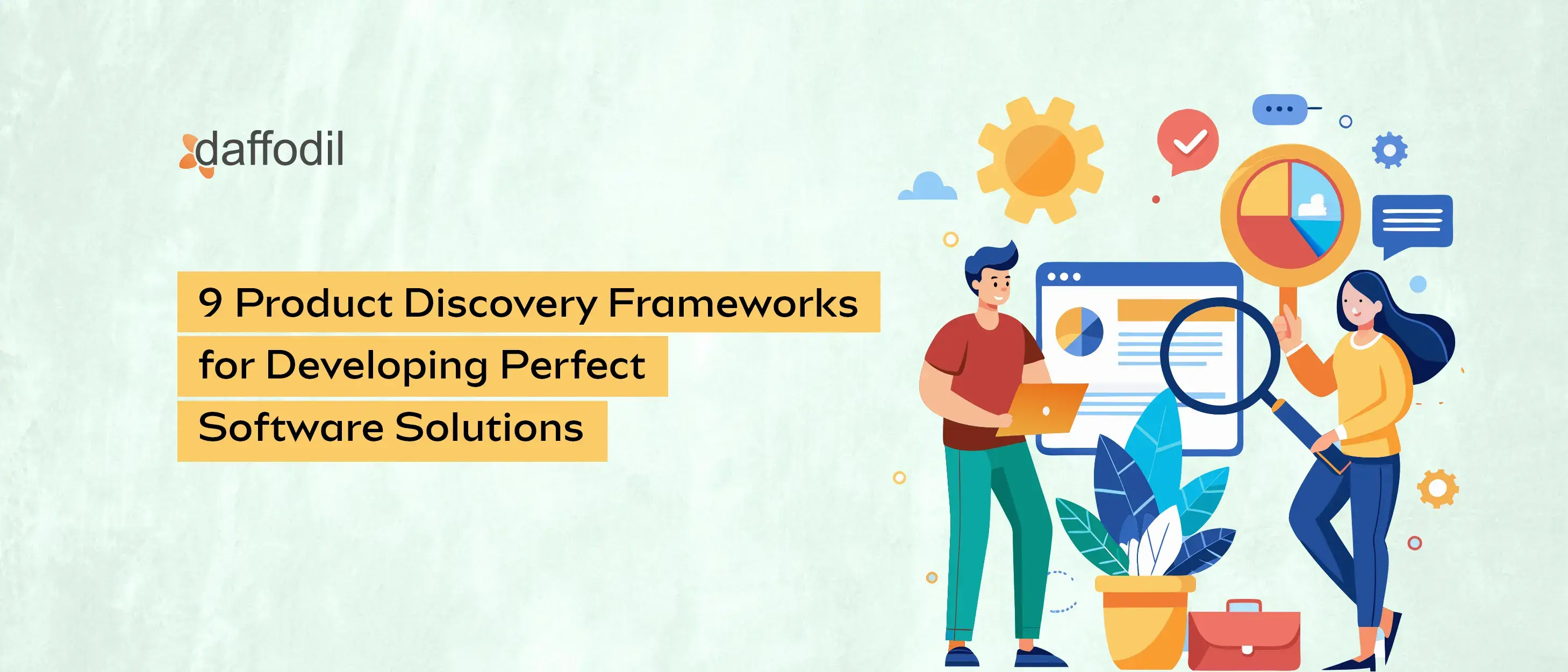 daffodil

9 Product Discovery Frameworks for Developing Perfect Software Solutions